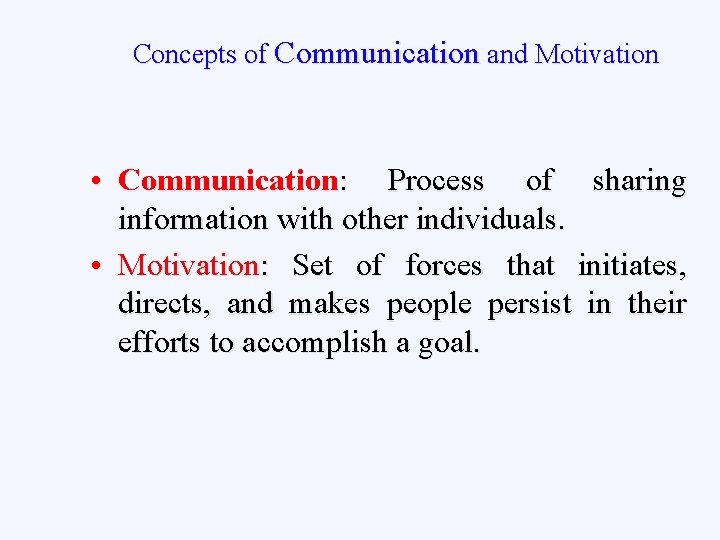 Concepts of Communication and Motivation

• Communication: Process of sharing information with other individuals.

• Motivation: Set of forces that initiates, directs, and makes people persist in their efforts to accomplish a goal.